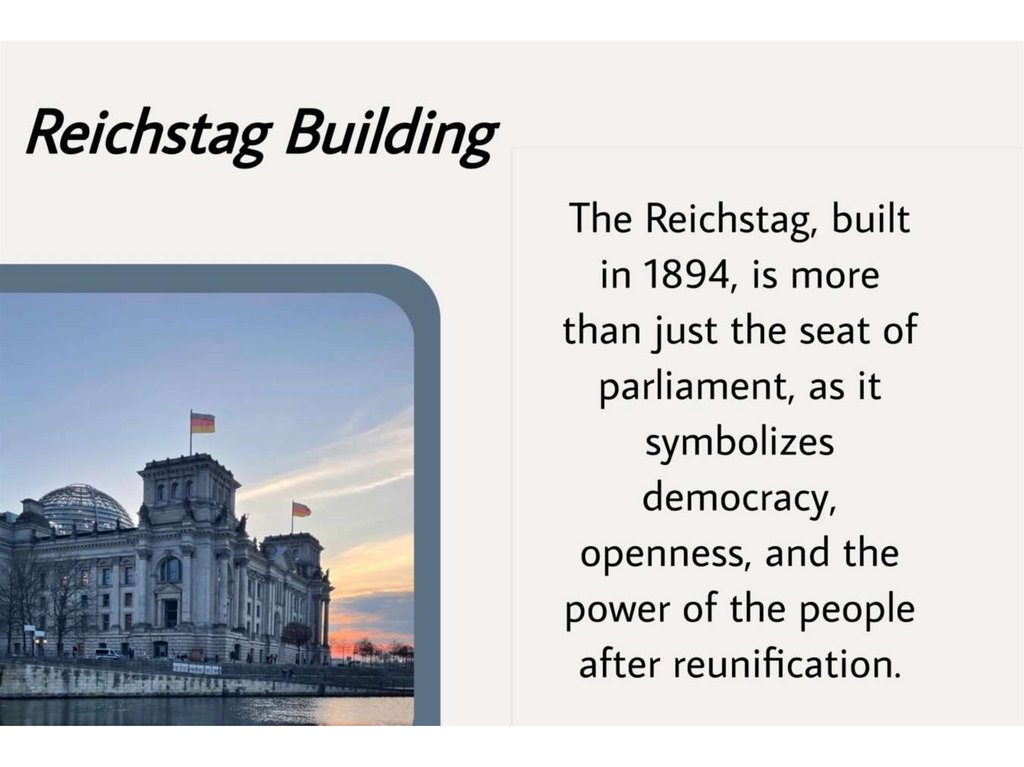 Reichstag Building

The Reichstag, built in 1894, is more than just the seat of parliament, as it symbolizes democracy, openness, and the power of the people after reunification.